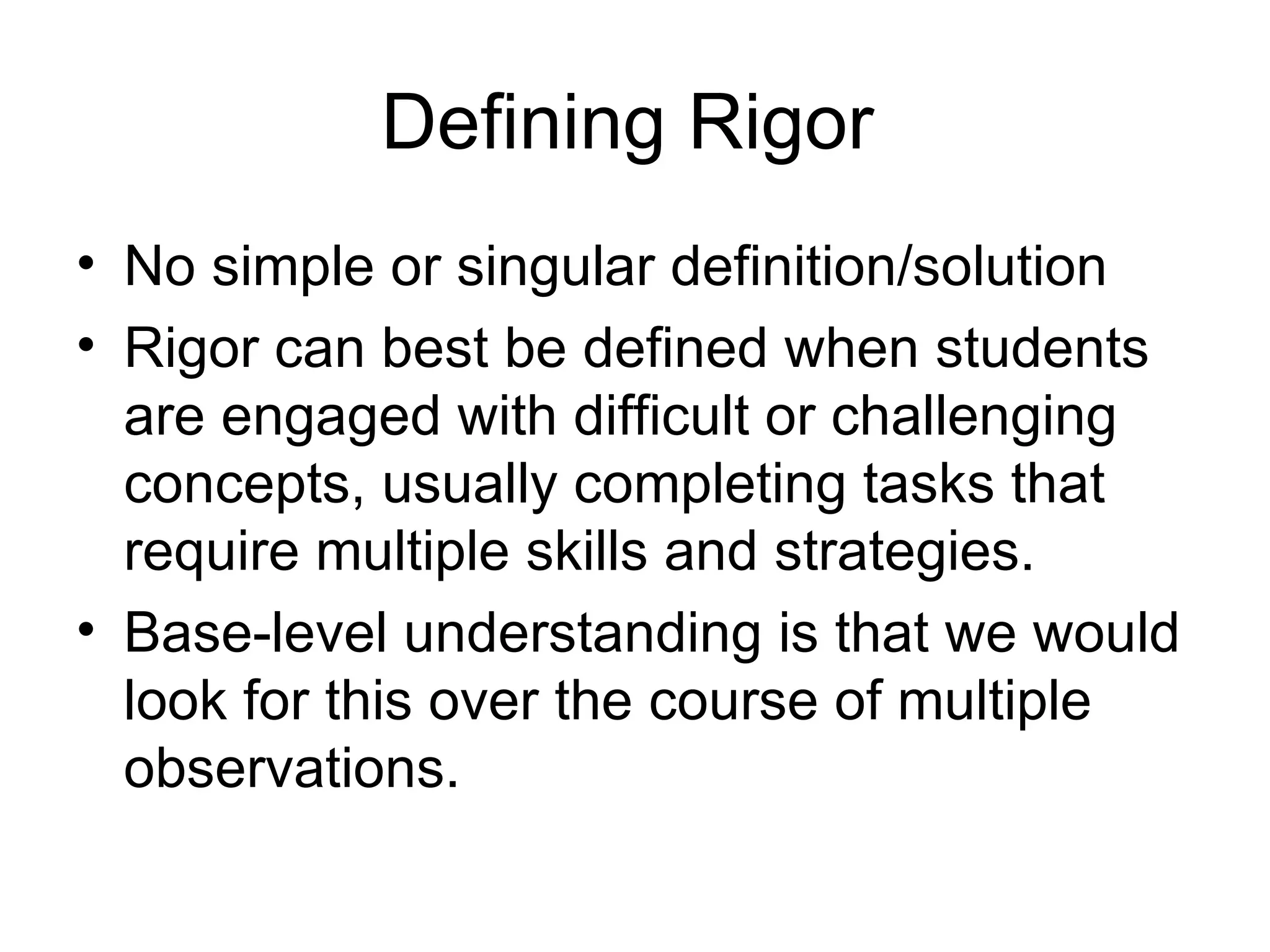 Defining Rigor

• No simple or singular definition/solution
• Rigor can best be defined when students are engaged with difficult or challenging concepts, usually completing tasks that require multiple skills and strategies.
• Base-level understanding is that we would look for this over the course of multiple observations.